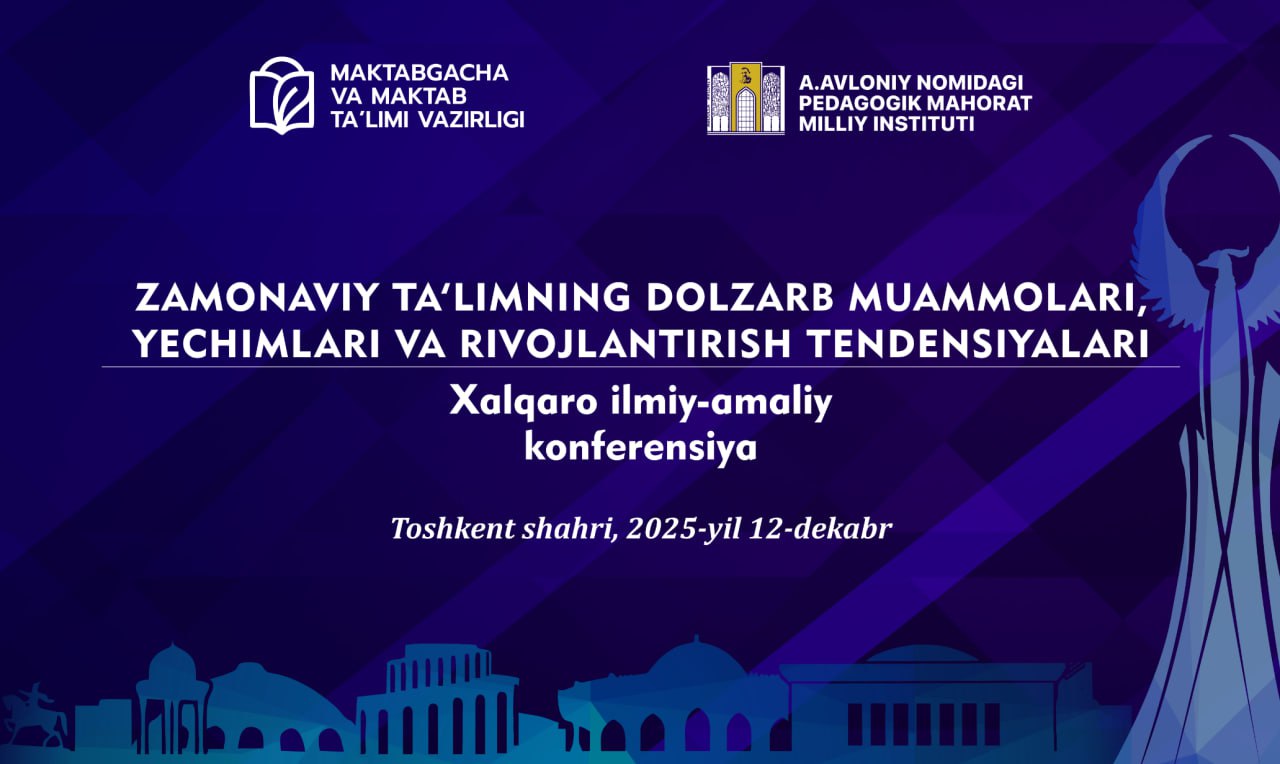 MAKTABGACHA VA MAKTAB TA'LIMI VAZIRLIGI

A.AVLONIY NOMIDAGI PEDAGOGIK MAHORAT MILLIY INSTITUTI

ZAMONAVIY TA'LIMNING DOLZARB MUAMMOLARI, YECHIMLARI VA RIVOJLANTIRISH TENDENSIYALARI

Xalqaro ilmiy-amaliy konferensiya

Toshkent shahri, 2025-yil 12-dekabr